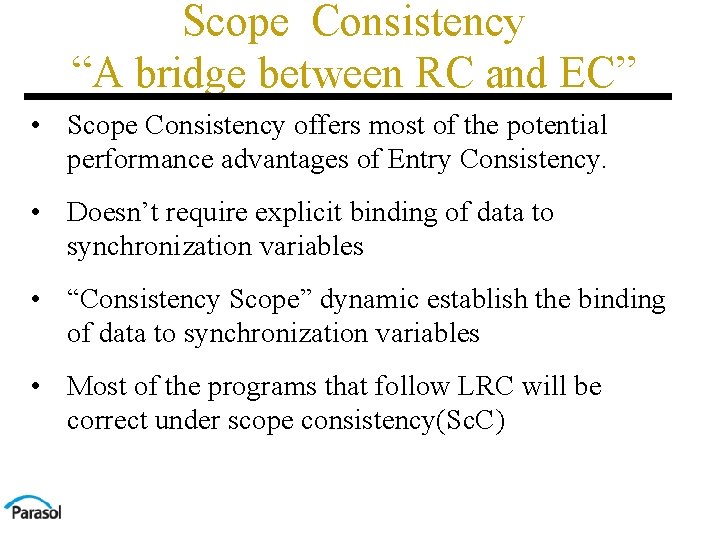 Scope Consistency
“A bridge between RC and EC”

• Scope Consistency offers most of the potential performance advantages of Entry Consistency.

• Doesn’t require explicit binding of data to synchronization variables

• “Consistency Scope” dynamic establish the binding of data to synchronization variables

• Most of the programs that follow LRC will be correct under scope consistency(ScC)

Parasol